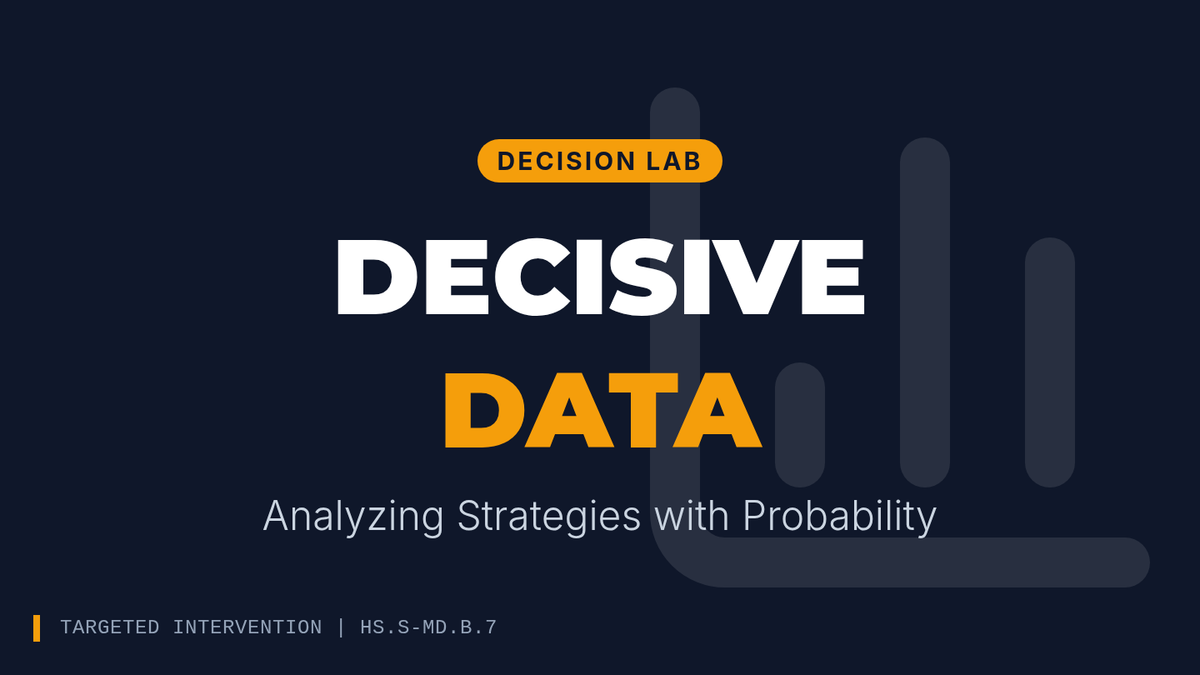 DECISION LAB

DECISIVE
DATA

Analyzing Strategies with Probability

TARGETED INTERVENTION | HS.S-MD.B.7